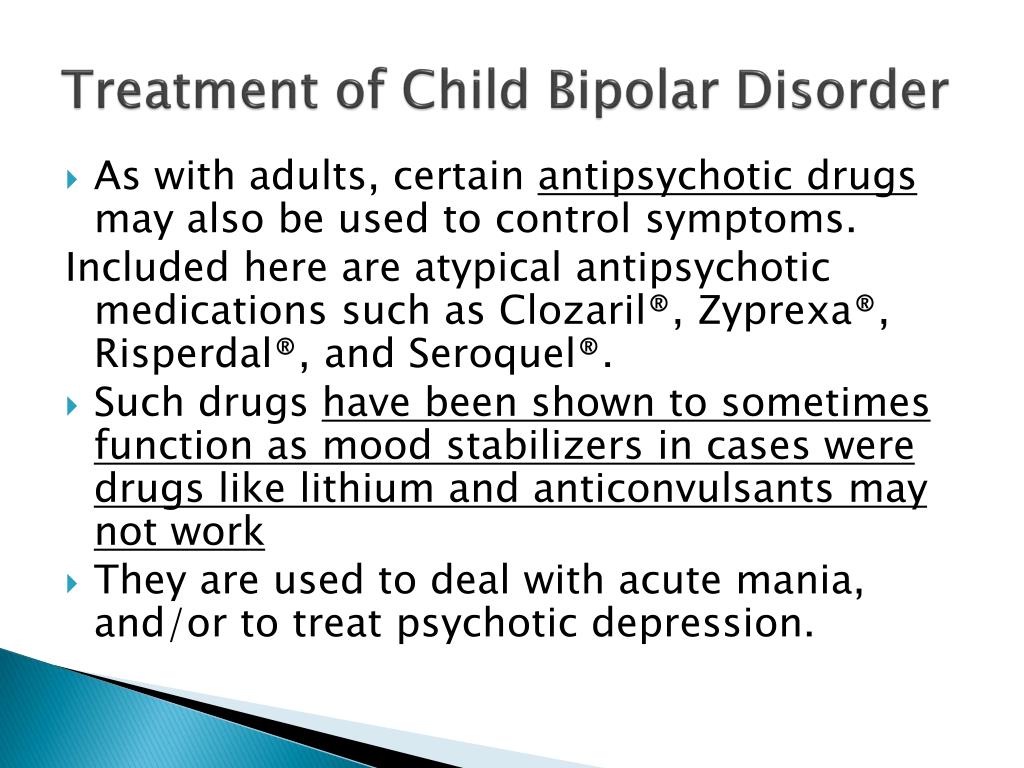 Treatment of Child Bipolar Disorder

As with adults, certain antipsychotic drugs may also be used to control symptoms.

Included here are atypical antipsychotic medications such as Clozaril®, Zyprexa®, Risperdal®, and Seroquel®.

Such drugs have been shown to sometimes function as mood stabilizers in cases were drugs like lithium and anticonvulsants may not work

They are used to deal with acute mania, and/or to treat psychotic depression.